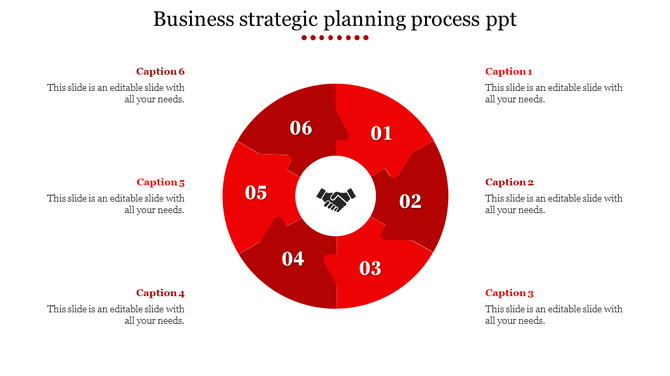 Business strategic planning process ppt

Caption 6
This slide is an editable slide with all your needs.

Caption 5
This slide is an editable slide with all your needs.

Caption 4
This slide is an editable slide with all your needs.

06

01

05

02

04

03

Caption 1
This slide is an editable slide with all your needs.

Caption 2
This slide is an editable slide with all your needs.

Caption 3
This slide is an editable slide with all your needs.